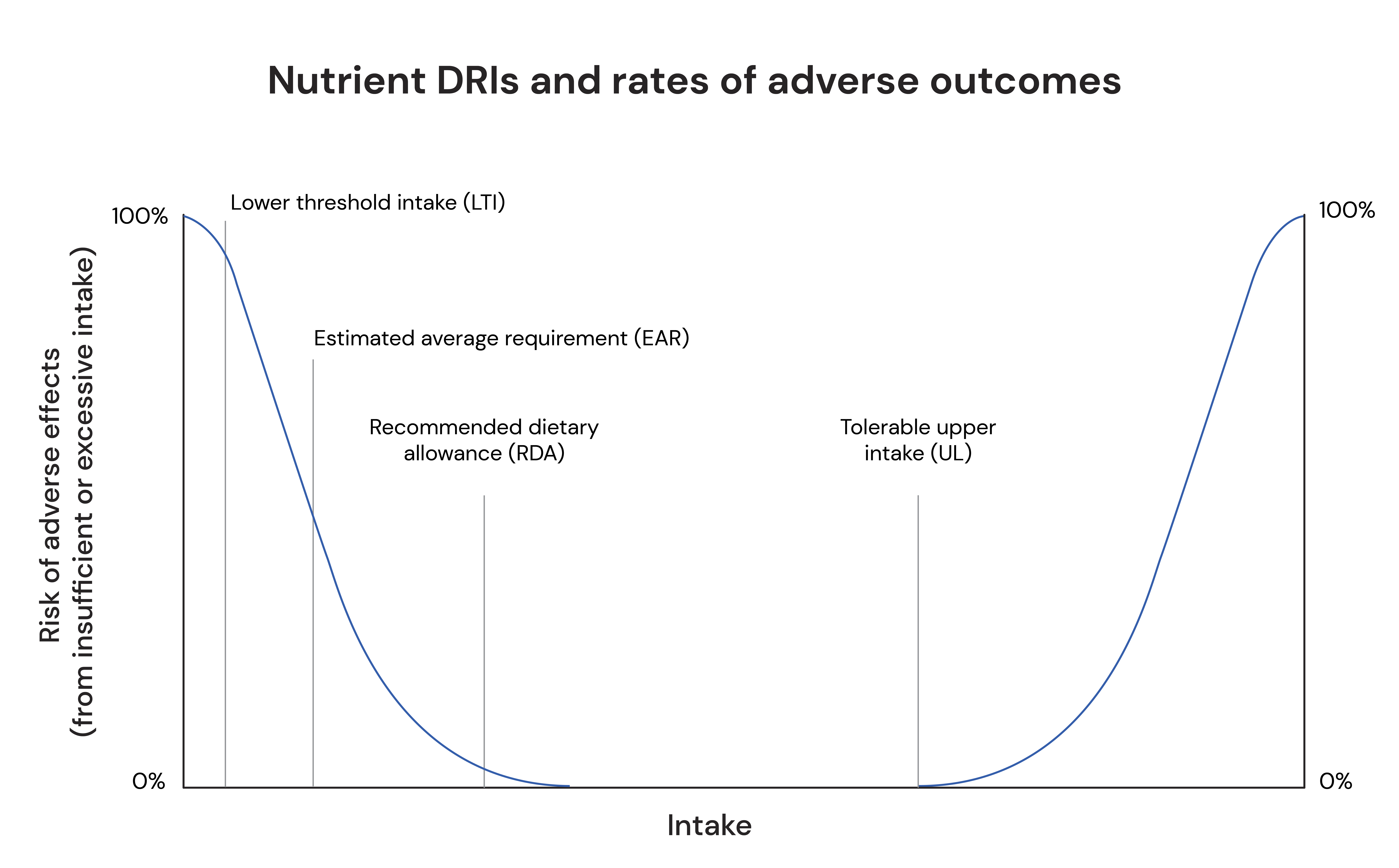 Nutrient DRIs and rates of adverse outcomes

Risk of adverse effects
(from insufficient or excessive intake)

100%

0%

Lower threshold intake (LTI)

Estimated average requirement (EAR)

Recommended dietary allowance (RDA)

Tolerable upper intake (UL)

100%

0%

Intake